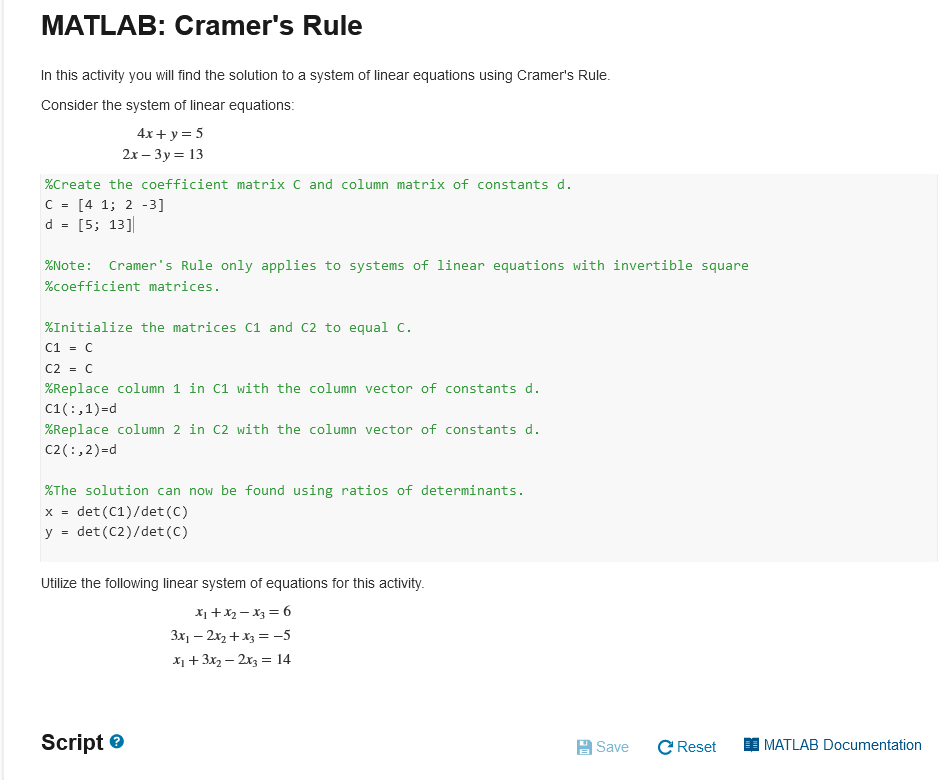 MATLAB: Cramer's Rule

In this activity you will find the solution to a system of linear equations using Cramer's Rule.

Consider the system of linear equations:

$4x + y = 5$
$2x - 3y = 13$

%Create the coefficient matrix C and column matrix of constants d.
C = [4 1; 2 -3]
d = [5; 13]

%Note:  Cramer's Rule only applies to systems of linear equations with invertible square
%coefficient matrices.

%Initialize the matrices C1 and C2 to equal C.
C1 = C
C2 = C
%Replace column 1 in C1 with the column vector of constants d.
C1(:,1)=d
%Replace column 2 in C2 with the column vector of constants d.
C2(:,2)=d

%The solution can now be found using ratios of determinants.
x = det(C1)/det(C)
y = det(C2)/det(C)

Utilize the following linear system of equations for this activity.

$x_1 + x_2 - x_3 = 6$
$3x_1 - 2x_2 + x_3 = -5$
$x_1 + 3x_2 - 2x_3 = 14$

Script

Save Reset MATLAB Documentation